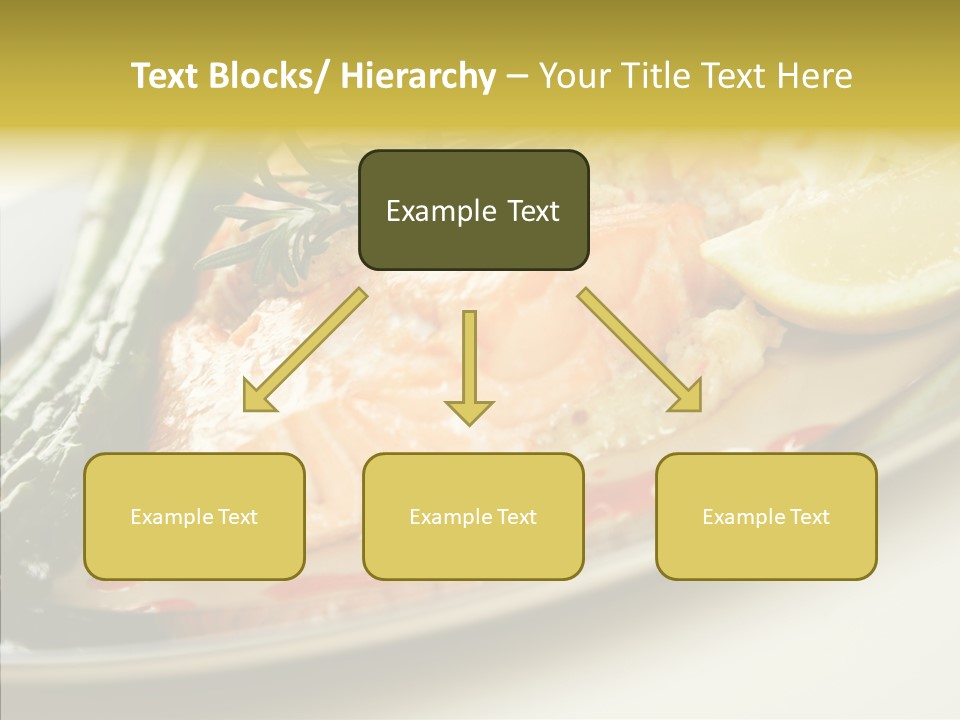 Text Blocks/ Hierarchy – Your Title Text Here

Example Text

Example Text

Example Text

Example Text